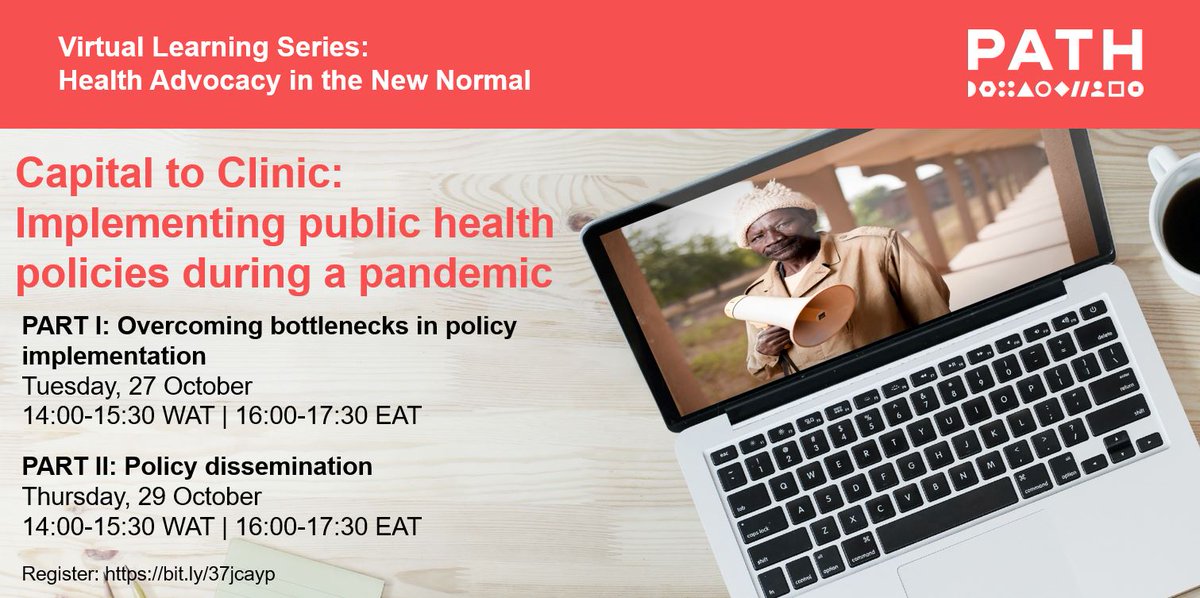 Virtual Learning Series:
Health Advocacy in the New Normal

PATH

Capital to Clinic: Implementing public health policies during a pandemic

PART I: Overcoming bottlenecks in policy implementation
Tuesday, 27 October
14:00-15:30 WAT | 16:00-17:30 EAT

PART II: Policy dissemination
Thursday, 29 October
14:00-15:30 WAT | 16:00-17:30 EAT

Register: https://bit.ly/37jcayp